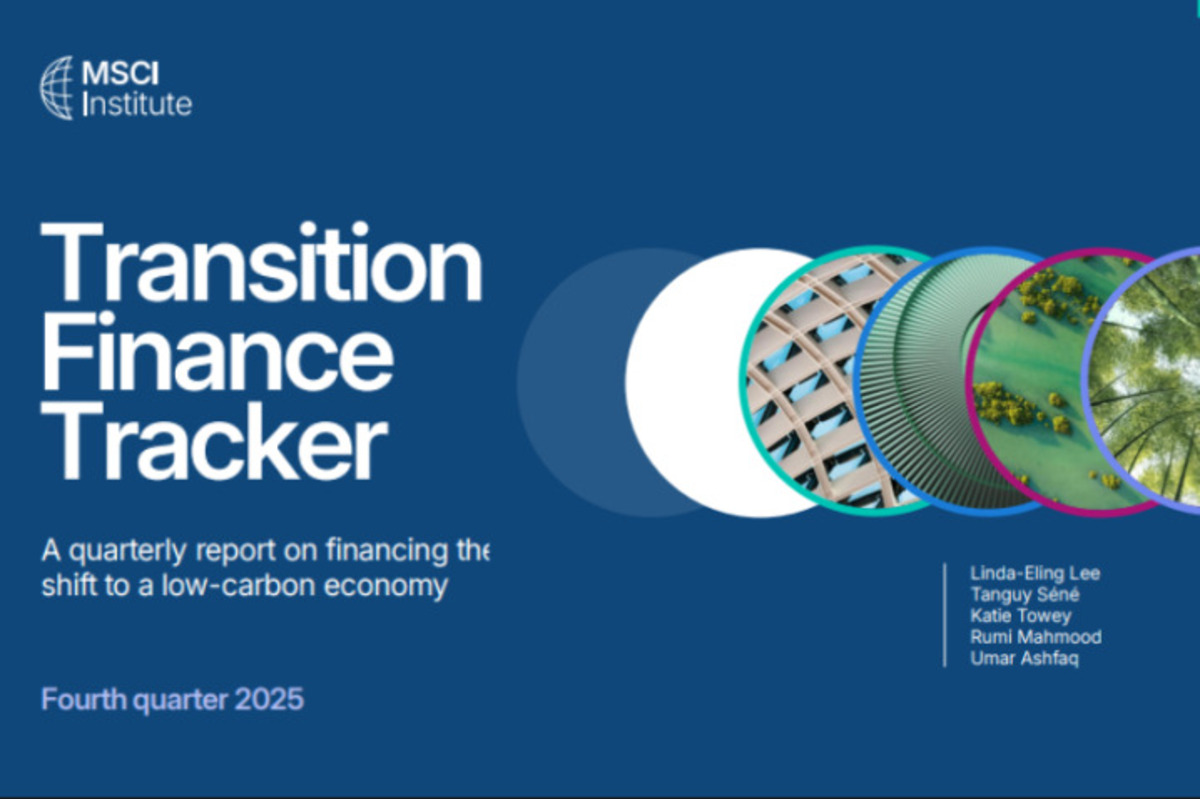 MSCI Institute

Transition Finance Tracker

A quarterly report on financing the shift to a low-carbon economy

Fourth quarter 2025

Linda-Eling Lee
Tanguy Séné
Katie Towey
Rumi Mahmood
Umar Ashfaq